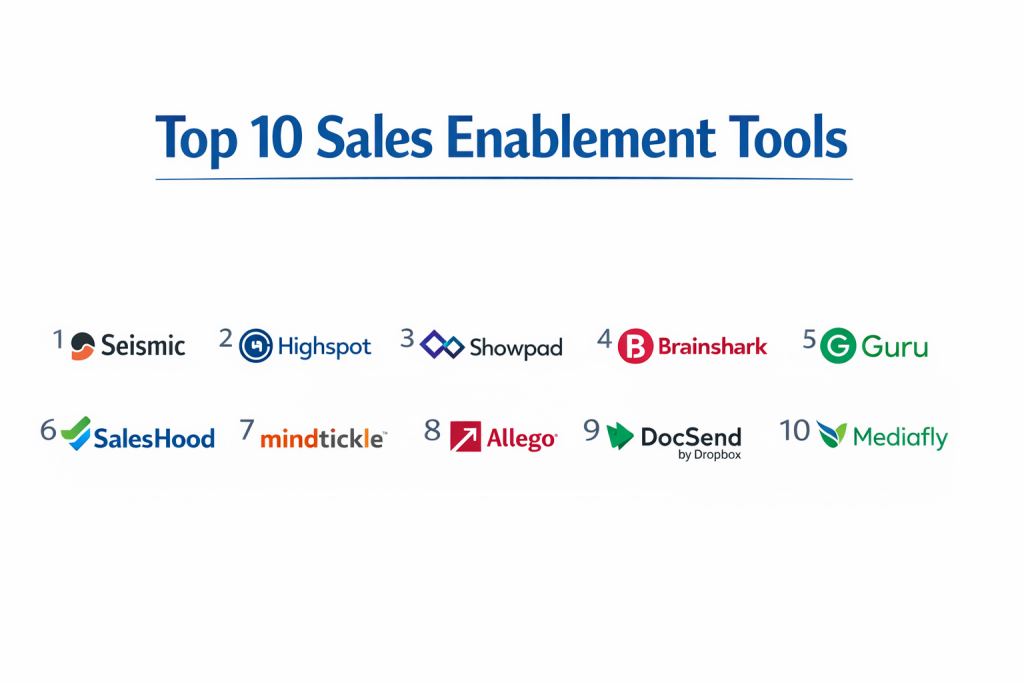 Top 10 Sales Enablement Tools

1 Seismic 2 Highspot 3 Showpad 4 Brainshark 5 Guru

6 SalesHood 7 mindtickle 8 Allego 9 DocSend by Dropbox 10 Mediafly